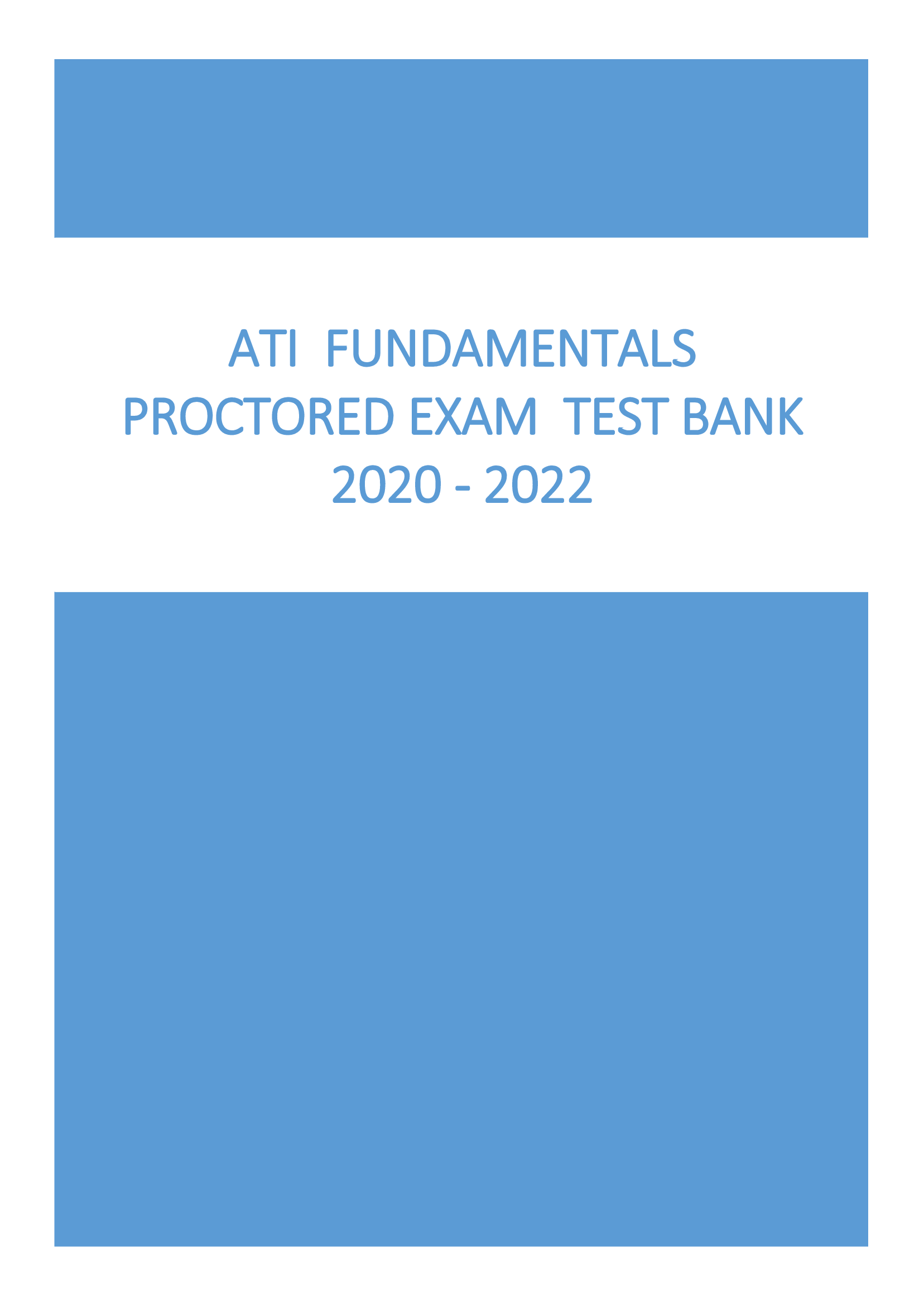 ATI FUNDAMENTALS PROCTORED EXAM TEST BANK 2020 - 2022